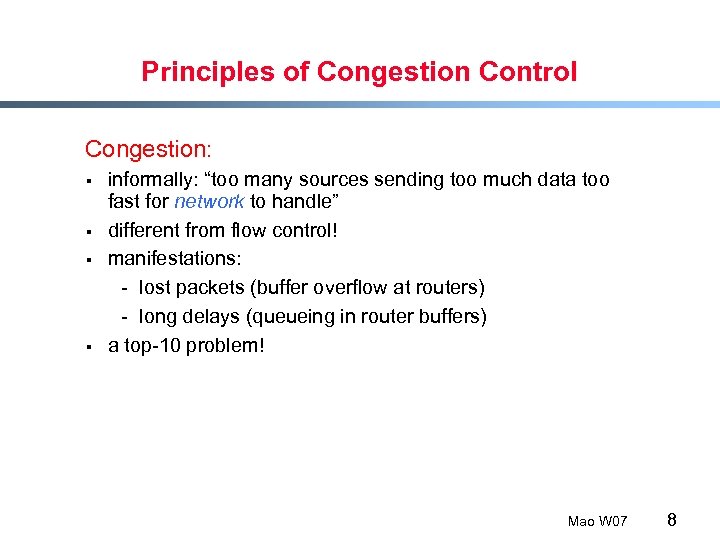 Principles of Congestion Control

Congestion:

▪ informally: “too many sources sending too much data too fast for network to handle”
▪ different from flow control!
▪ manifestations:
- lost packets (buffer overflow at routers)
- long delays (queueing in router buffers)
▪ a top-10 problem!

Mao W07 8